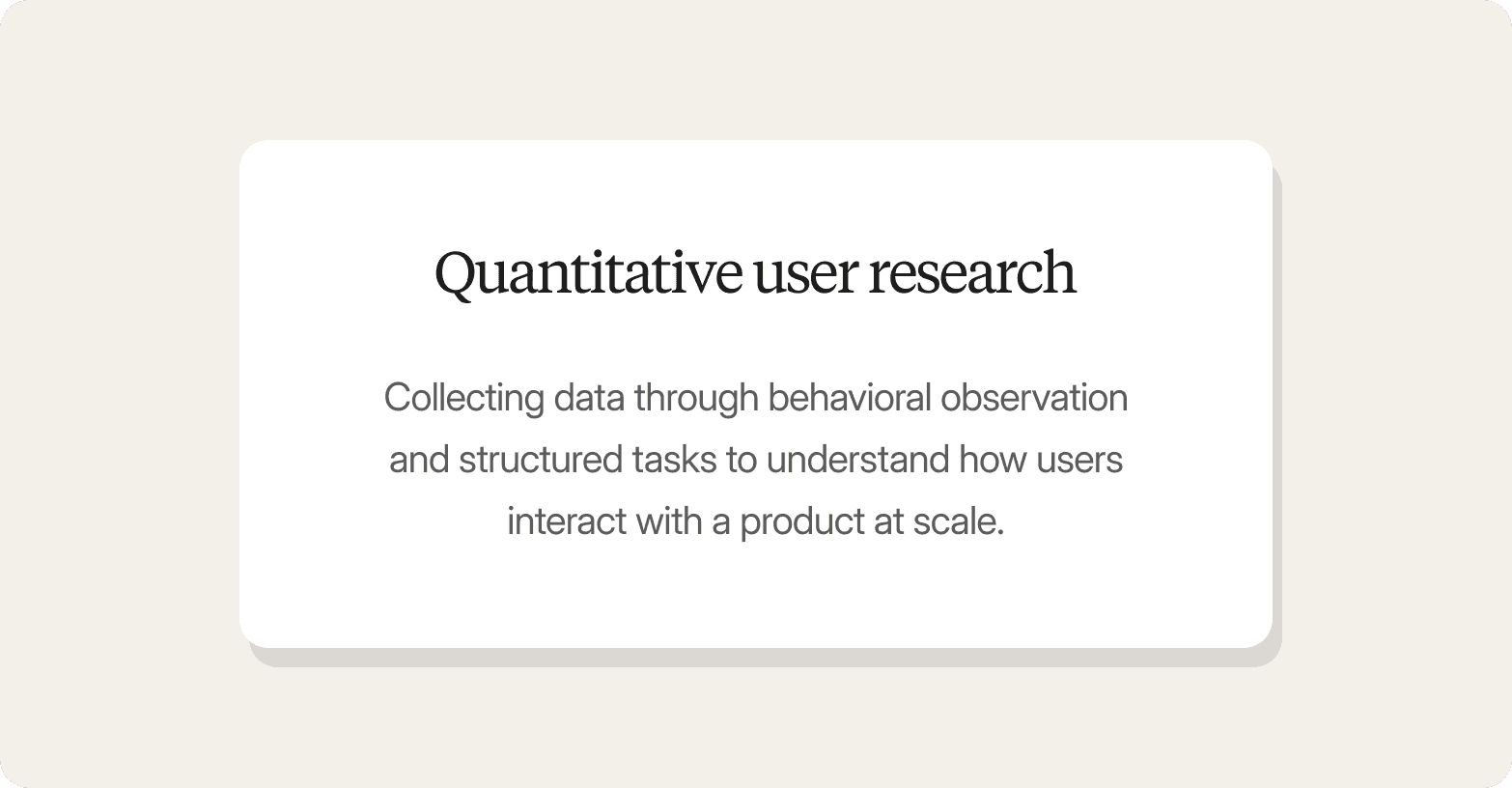 Quantitative user research

Collecting data through behavioral observation and structured tasks to understand how users interact with a product at scale.